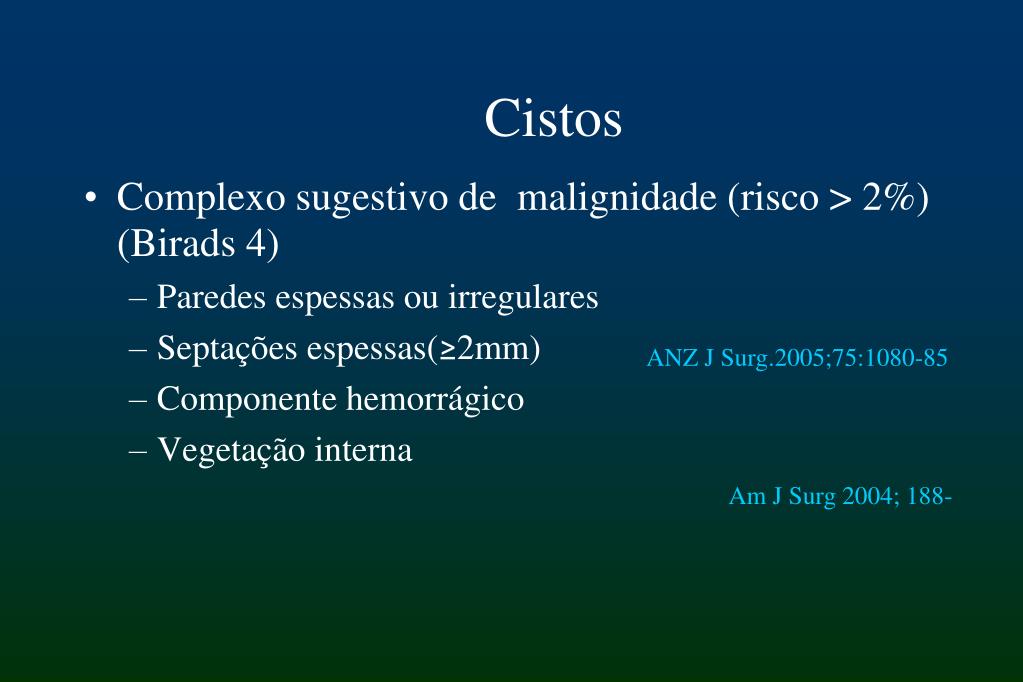 Cistos

• Complexo sugestivo de malignidade (risco > 2%) (Birads 4)
– Paredes espessas ou irregulares
– Septações espessas(≥2mm)
– Componente hemorrágico
– Vegetação interna

ANZ J Surg.2005;75:1080-85

Am J Surg 2004; 188-